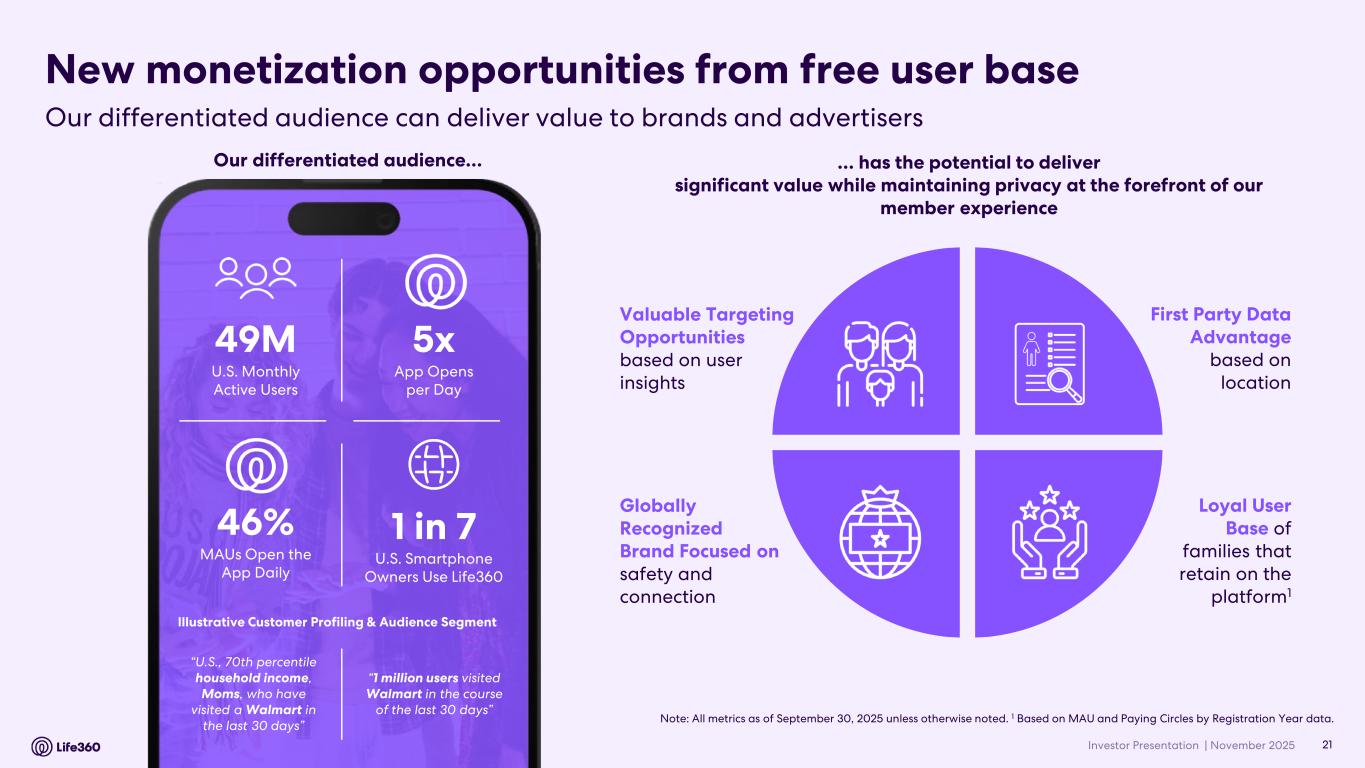 New monetization opportunities from free user base
Our differentiated audience can deliver value to brands and advertisers

Our differentiated audience...

49M
U.S. Monthly Active Users

5x
App Opens per Day

46%
MAUs Open the App Daily

1 in 7
U.S. Smartphone Owners Use Life360

Illustrative Customer Profiling & Audience Segment

"U.S., 70th percentile household income, Moms, who have visited a Walmart in the last 30 days"

"1 million users visited Walmart in the course of the last 30 days"

... has the potential to deliver significant value while maintaining privacy at the forefront of our member experience

Valuable Targeting Opportunities based on user insights

First Party Data Advantage based on location

Globally Recognized Brand Focused on safety and connection

Loyal User Base of families that retain on the platform$^1$

Note: All metrics as of September 30, 2025 unless otherwise noted. $^1$ Based on MAU and Paying Circles by Registration Year data.

Life360

Investor Presentation | November 2025 21